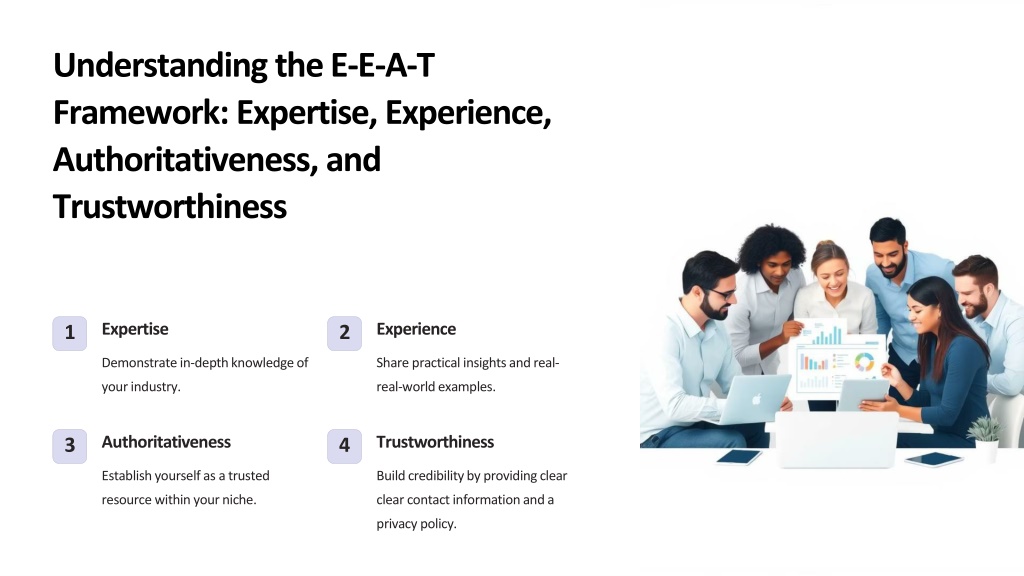 Understanding the E-E-A-T Framework: Expertise, Experience, Authoritativeness, and Trustworthiness

1 Expertise

Demonstrate in-depth knowledge of your industry.

2 Experience

Share practical insights and real-real-world examples.

3 Authoritativeness

Establish yourself as a trusted resource within your niche.

4 Trustworthiness

Build credibility by providing clear clear contact information and a privacy policy.